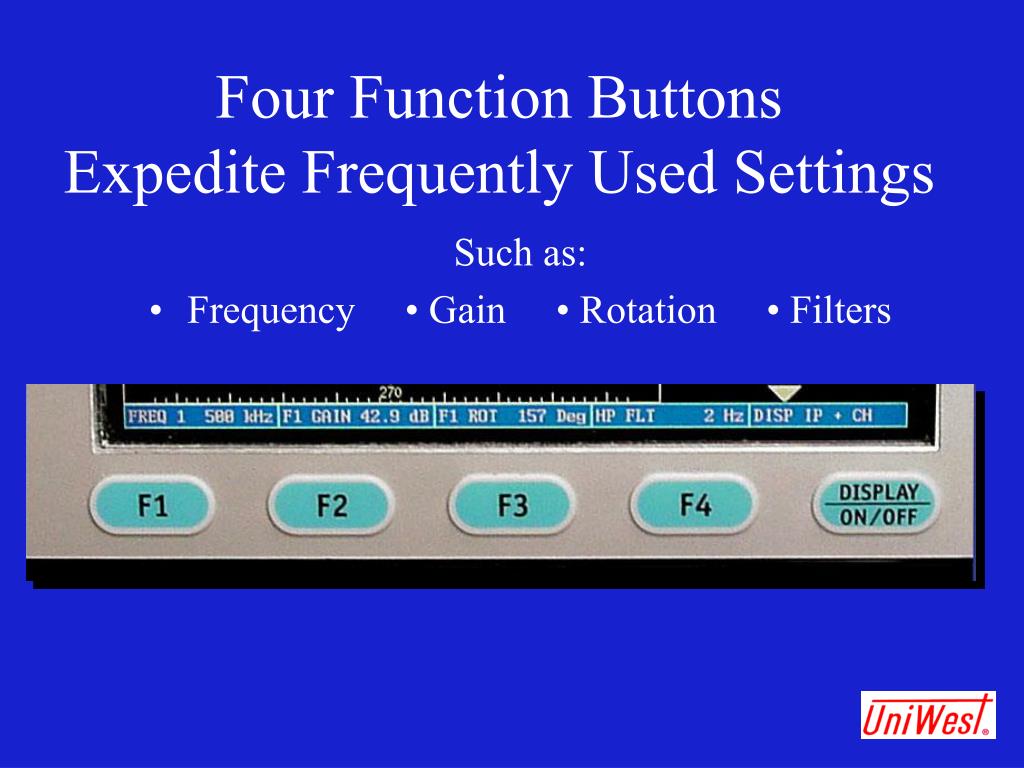 Four Function Buttons
Expedite Frequently Used Settings

Such as:

• Frequency • Gain • Rotation • Filters

270

FREQ 1 500 kHz F1 GAIN 42.9 dB F1 ROT 157 Deg HP FLT 2 Hz DISP IP + CH

F1 F2 F3 F4 DISPLAY ON/OFF

UniWest®